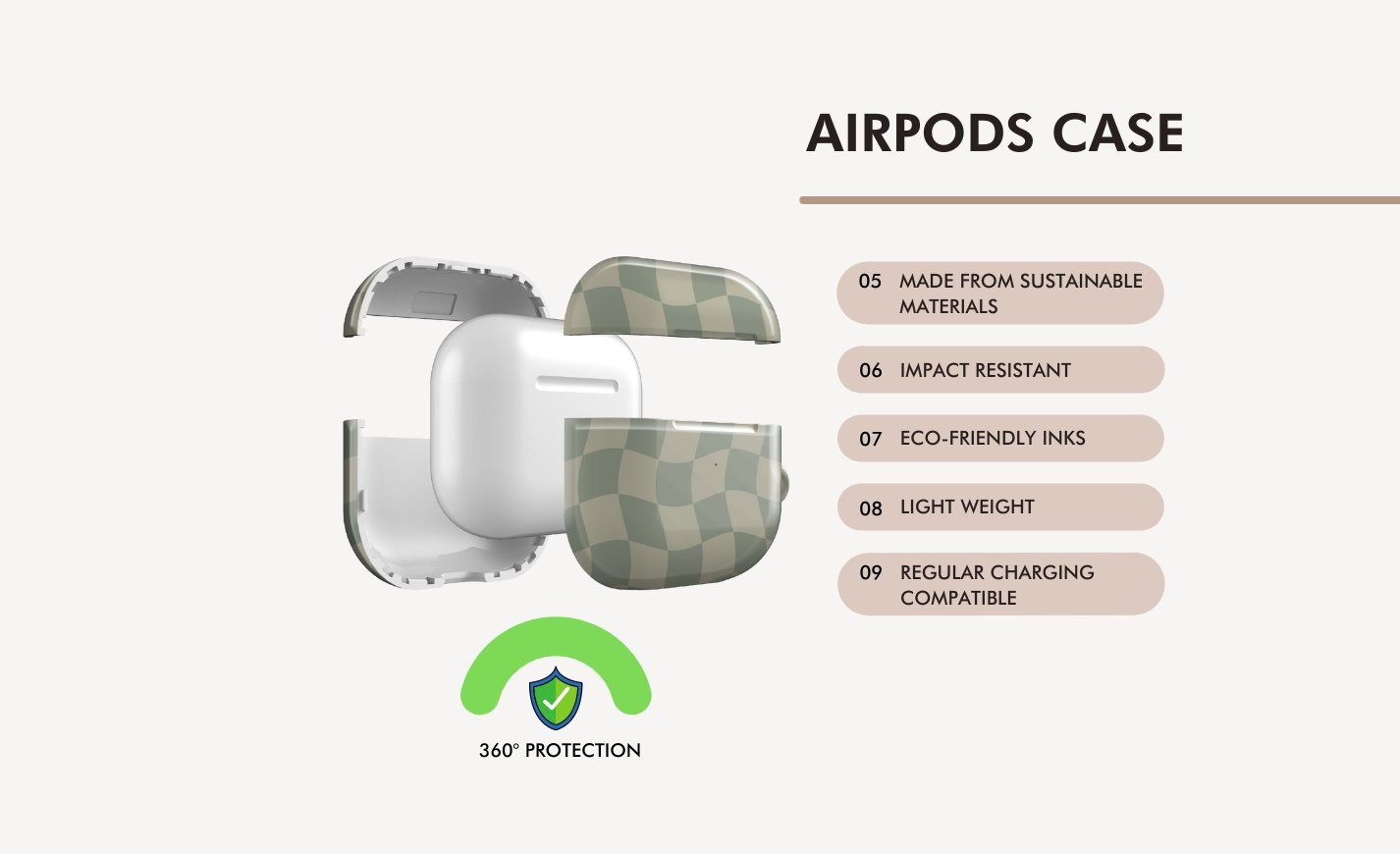 AIRPODS CASE

05 MADE FROM SUSTAINABLE MATERIALS

06 IMPACT RESISTANT

07 ECO-FRIENDLY INKS

08 LIGHT WEIGHT

09 REGULAR CHARGING COMPATIBLE

360° PROTECTION